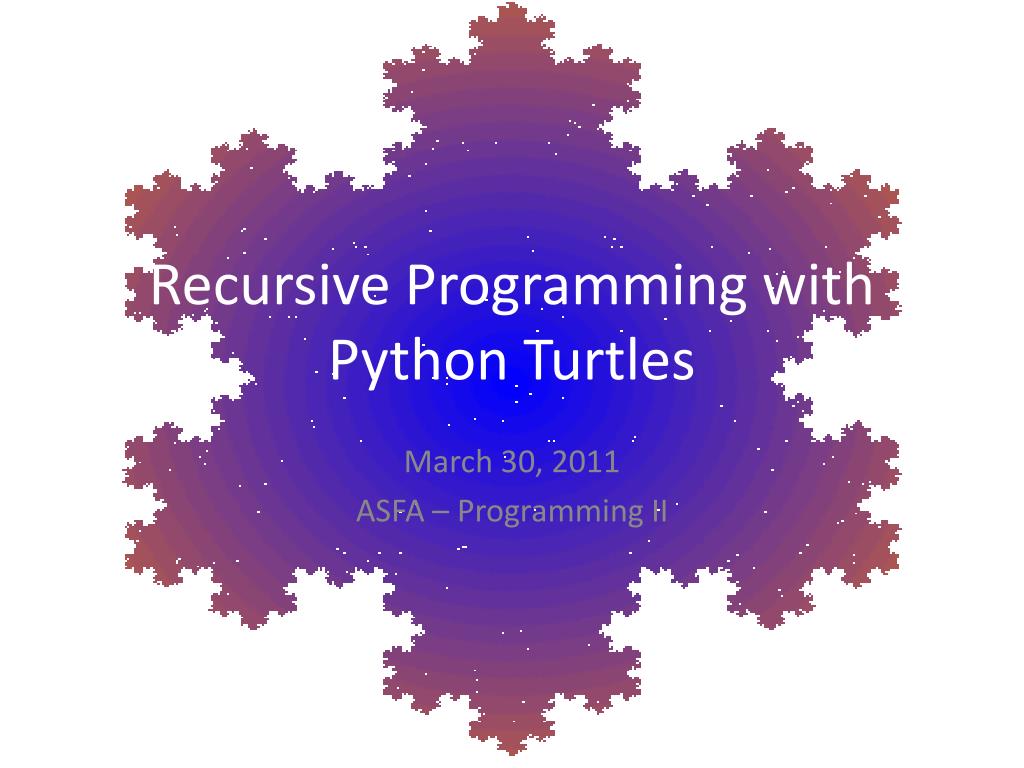 Recursive Programming with Python Turtles

March 30, 2011

ASFA – Programming II